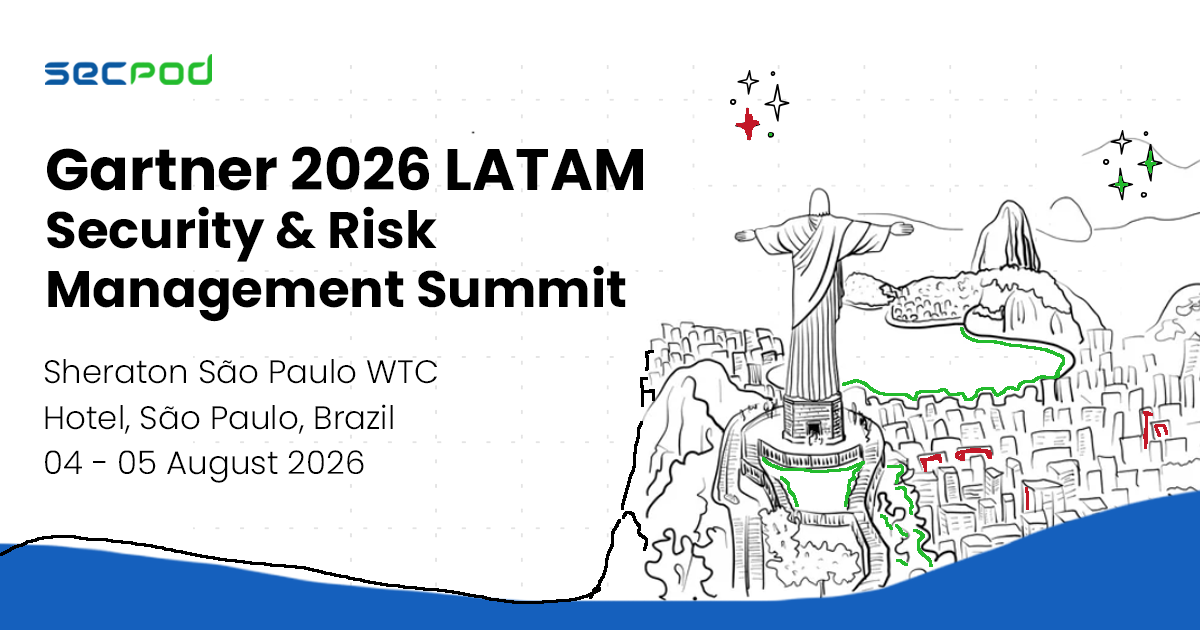 secpod

Gartner 2026 LATAM Security & Risk Management Summit

Sheraton São Paulo WTC Hotel, São Paulo, Brazil
04 - 05 August 2026